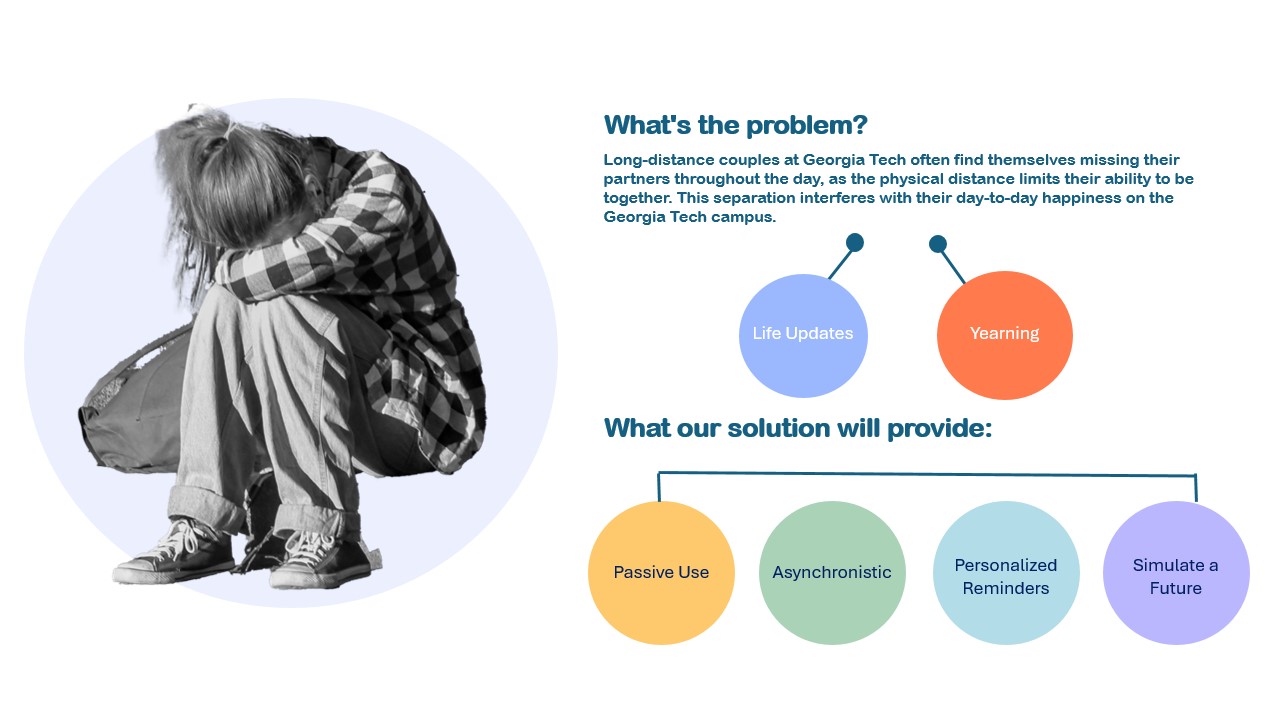 What's the problem?

Long-distance couples at Georgia Tech often find themselves missing their partners throughout the day, as the physical distance limits their ability to be together. This separation interferes with their day-to-day happiness on the Georgia Tech campus.

Life Updates

Yearning

What our solution will provide:

Passive Use

Asynchronistic

Personalized Reminders

Simulate a Future